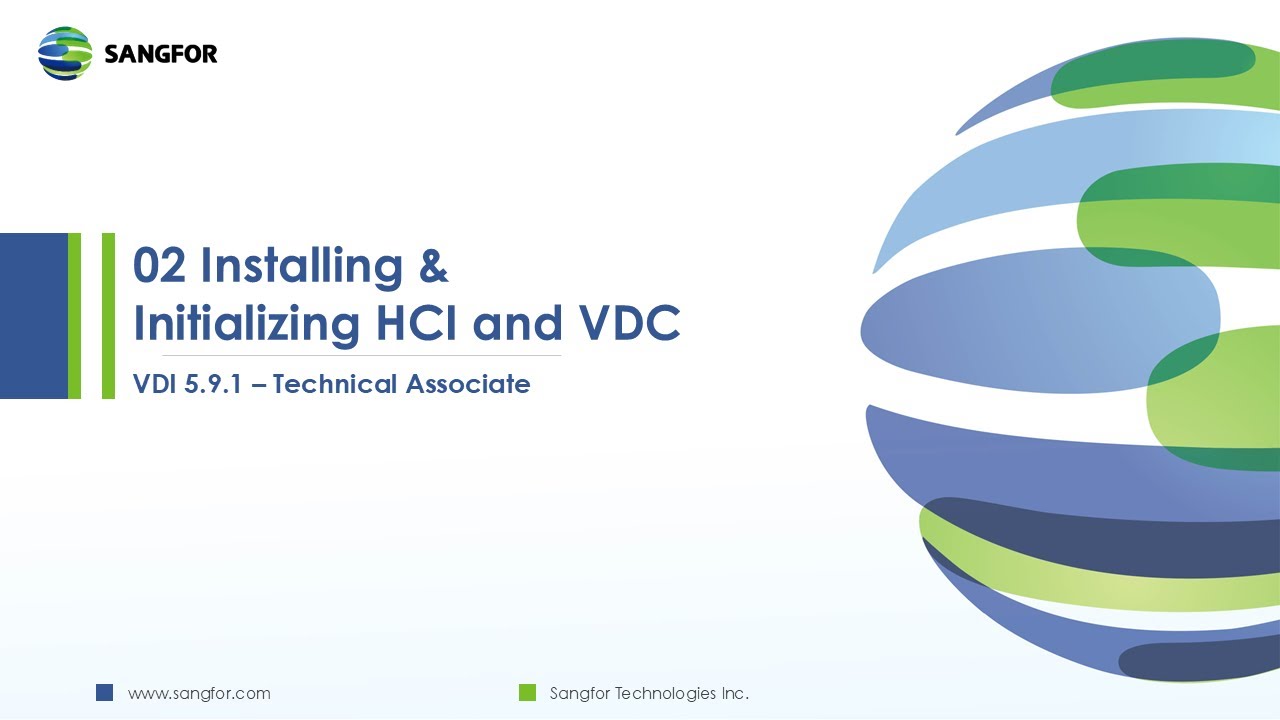 SANGFOR

02 Installing & Initializing HCI and VDC

VDI 5.9.1 – Technical Associate

www.sangfor.com

Sangfor Technologies Inc.